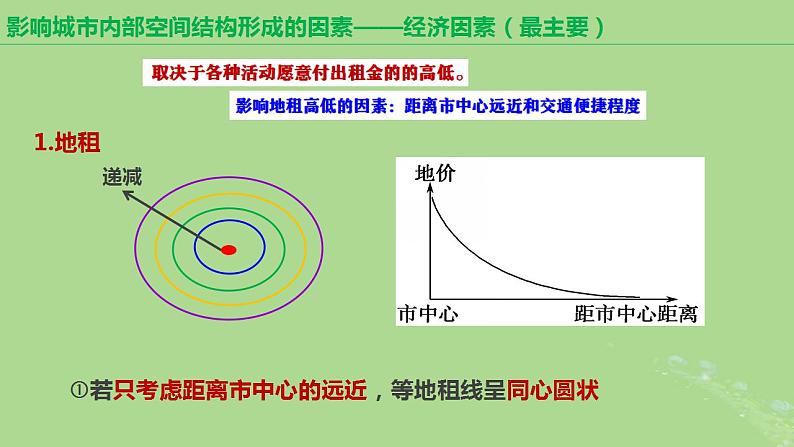 影响城市内部空间结构形成的因素——经济因素（最主要）

取决于各种活动愿意付出租金的的高低。

影响地租高低的因素：距离市中心远近和交通便捷程度

1.地租

递减

地价

市中心

距市中心距离

①若只考虑距离市中心的远近，等地租线呈同心圆状